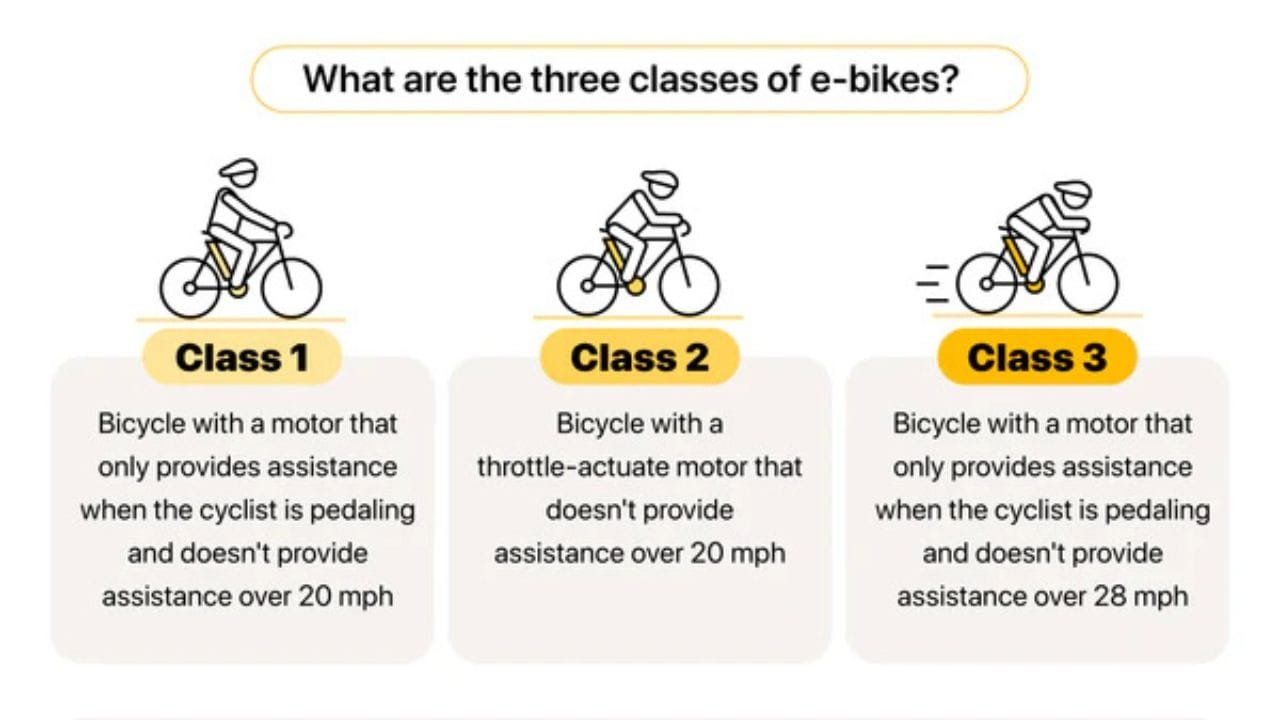 What are the three classes of e-bikes?

Class 1

Bicycle with a motor that only provides assistance when the cyclist is pedaling and doesn't provide assistance over 20 mph

Class 2

Bicycle with a throttle-actuate motor that doesn't provide assistance over 20 mph

Class 3

Bicycle with a motor that only provides assistance when the cyclist is pedaling and doesn't provide assistance over 28 mph